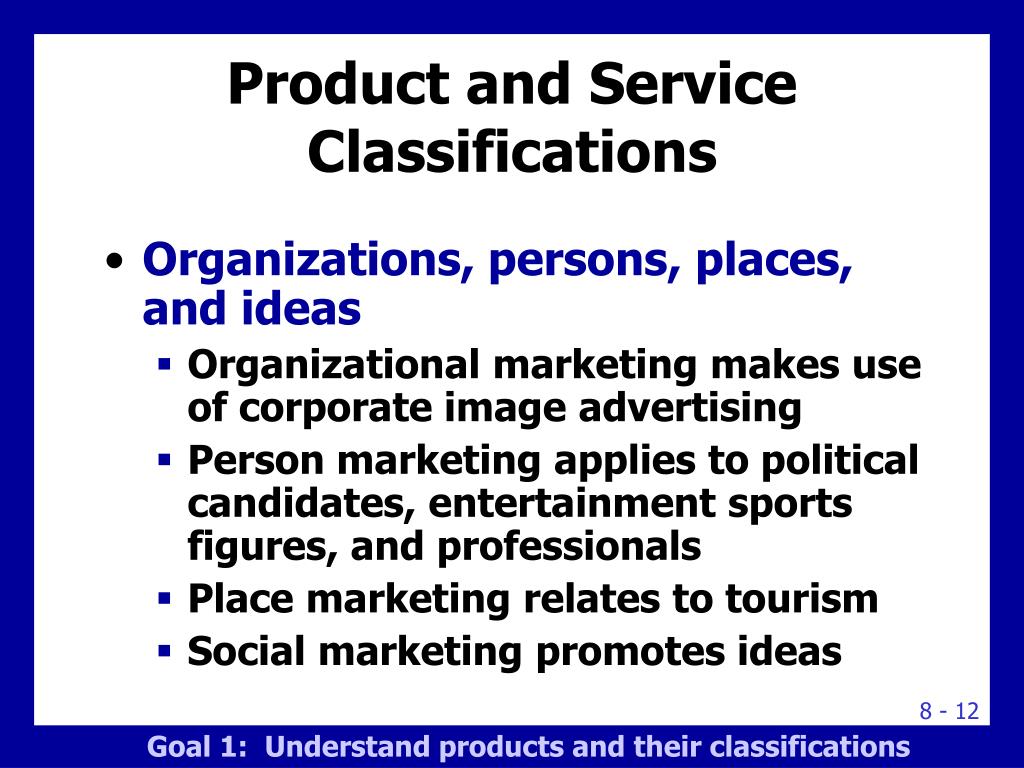 Product and Service Classifications

• Organizations, persons, places, and ideas
  ▪ Organizational marketing makes use of corporate image advertising
  ▪ Person marketing applies to political candidates, entertainment sports figures, and professionals
  ▪ Place marketing relates to tourism
  ▪ Social marketing promotes ideas

8 - 12

Goal 1: Understand products and their classifications